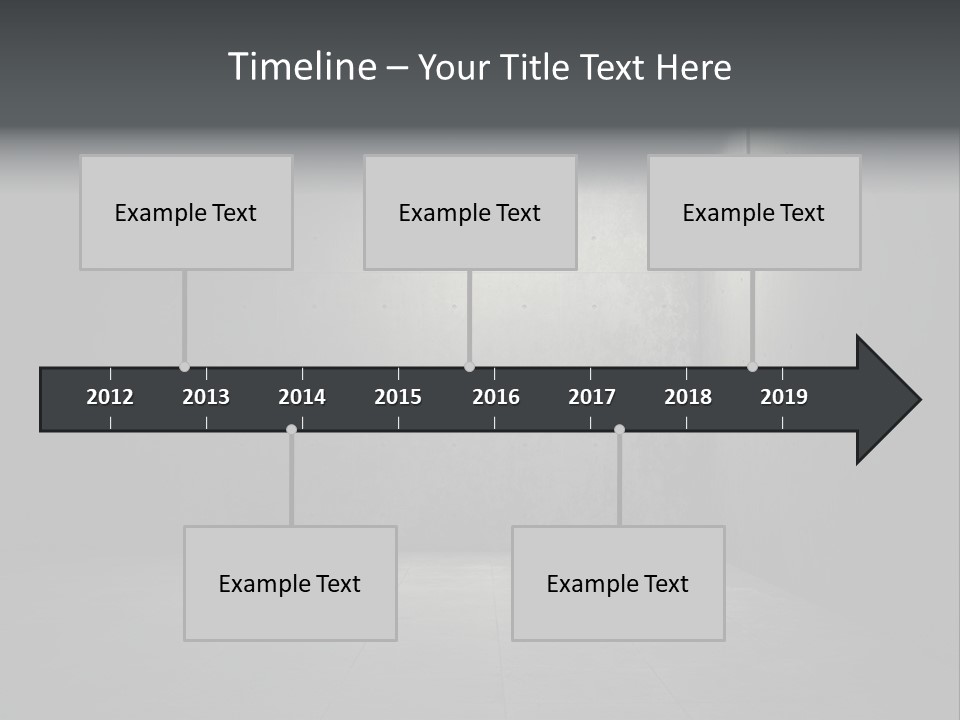 Timeline – Your Title Text Here

Example Text

Example Text

Example Text

2012 2013 2014 2015 2016 2017 2018 2019

Example Text

Example Text